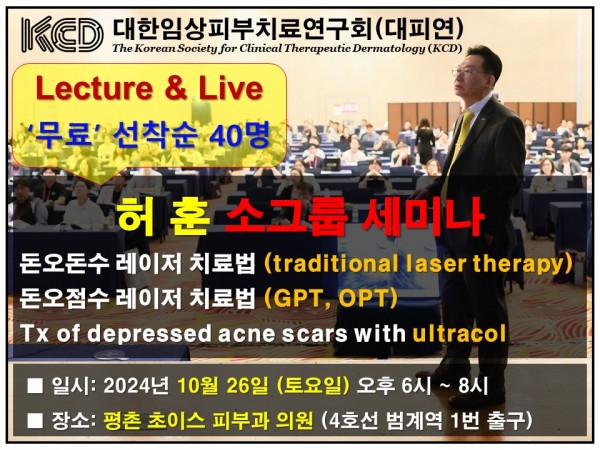 KCD 대한임상피부치료연구회(대피연)
The Korean Society for Clinical Therapeutic Dermatology (KCD)

Lecture & Live
'무료' 선착순 40명

허 훈 소그룹 세미나

돈오돈수 레이저 치료법 (traditional laser therapy)
돈오점수 레이저 치료법 (GPT, OPT)
Tx of depressed acne scars with ultracol

■ 일시: 2024년 10월 26일 (토요일) 오후 6시 ~ 8시
■ 장소: 평촌 초이스 피부과 의원 (4호선 범계역 1번 출구)